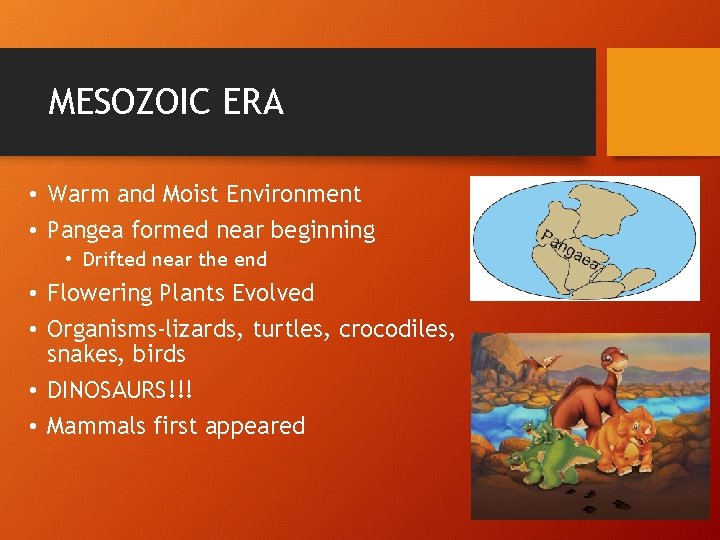 MESOZOIC ERA

• Warm and Moist Environment
• Pangea formed near beginning
  • Drifted near the end
• Flowering Plants Evolved
• Organisms-lizards, turtles, crocodiles, snakes, birds
• DINOSAURS!!!
• Mammals first appeared

Pangaea